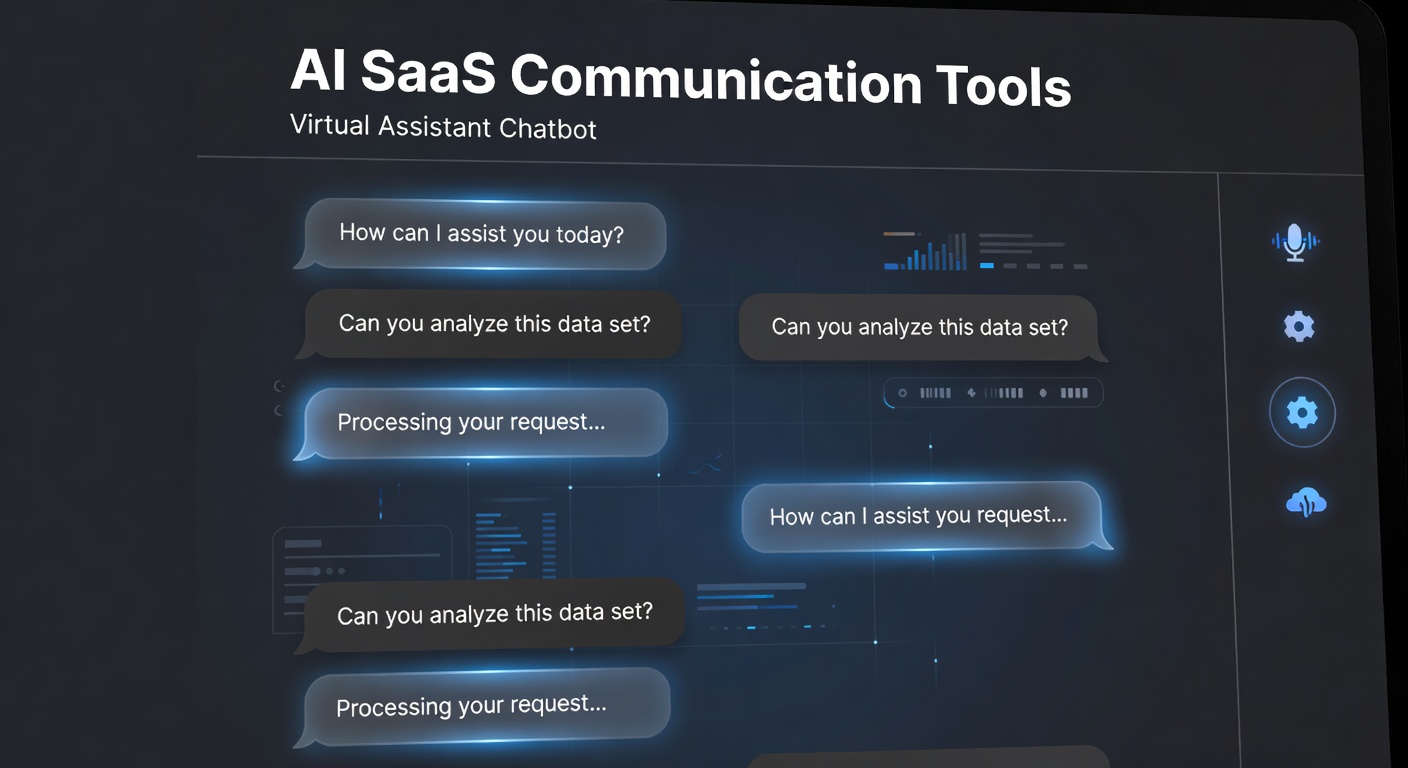 AI SaaS Communication Tools
Virtual Assistant Chatbot

How can I assist you today?

Can you analyze this data set?

Can you analyze this data set?

Processing your request...

How can I assist you request...

Can you analyze this data set?

Processing your request...